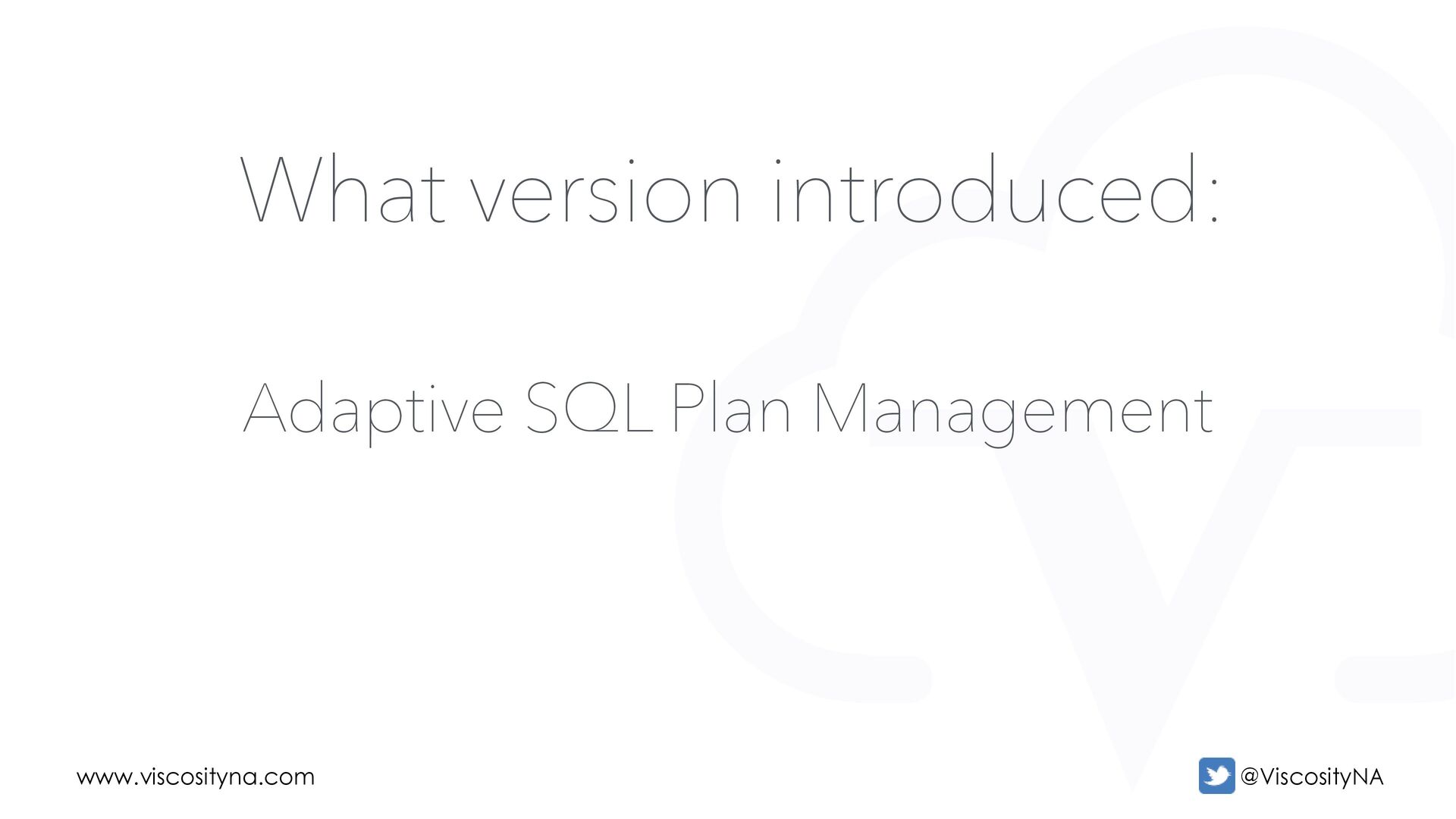 What version introduced:

Adaptive SQL Plan Management

www.viscosityna.com

@ViscosityNA